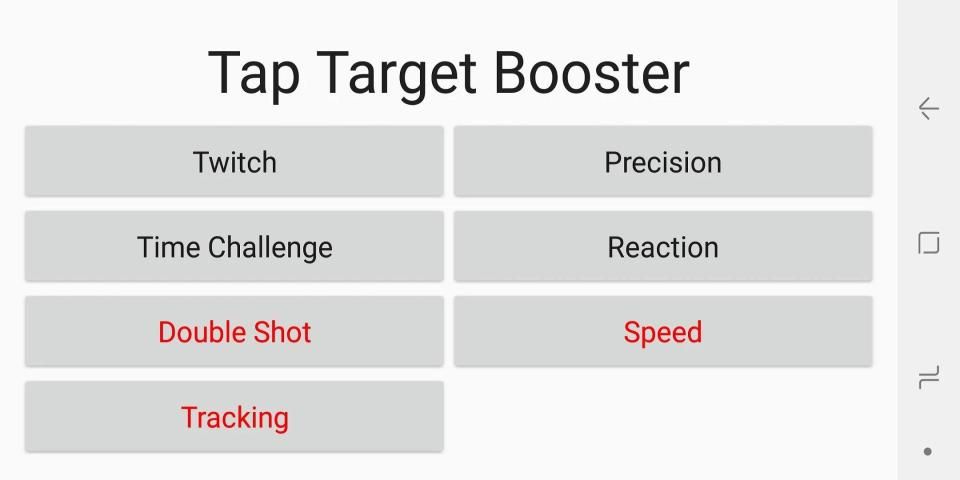 Tap Target Booster

Twitch

Precision

Time Challenge

Reaction

Double Shot

Speed

Tracking